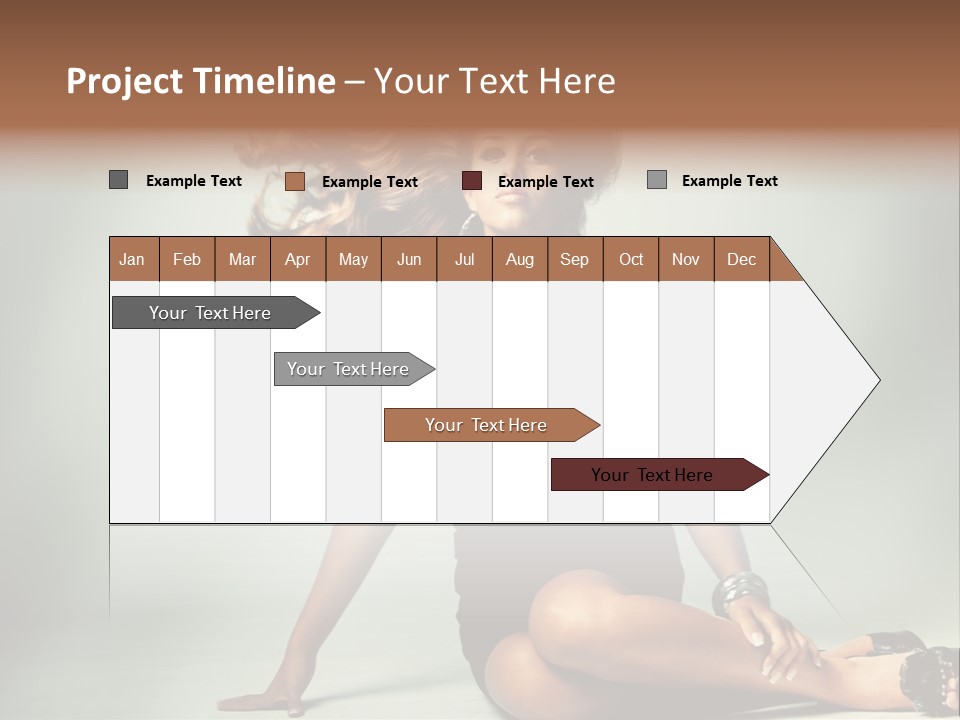 Project Timeline – Your Text Here

Example Text Example Text Example Text Example Text

| Jan | Feb | Mar | Apr | May | Jun | Jul | Aug | Sep | Oct | Nov | Dec |
|---|---|---|---|---|---|---|---|---|---|---|---|

Your Text Here

Your Text Here

Your Text Here

Your Text Here